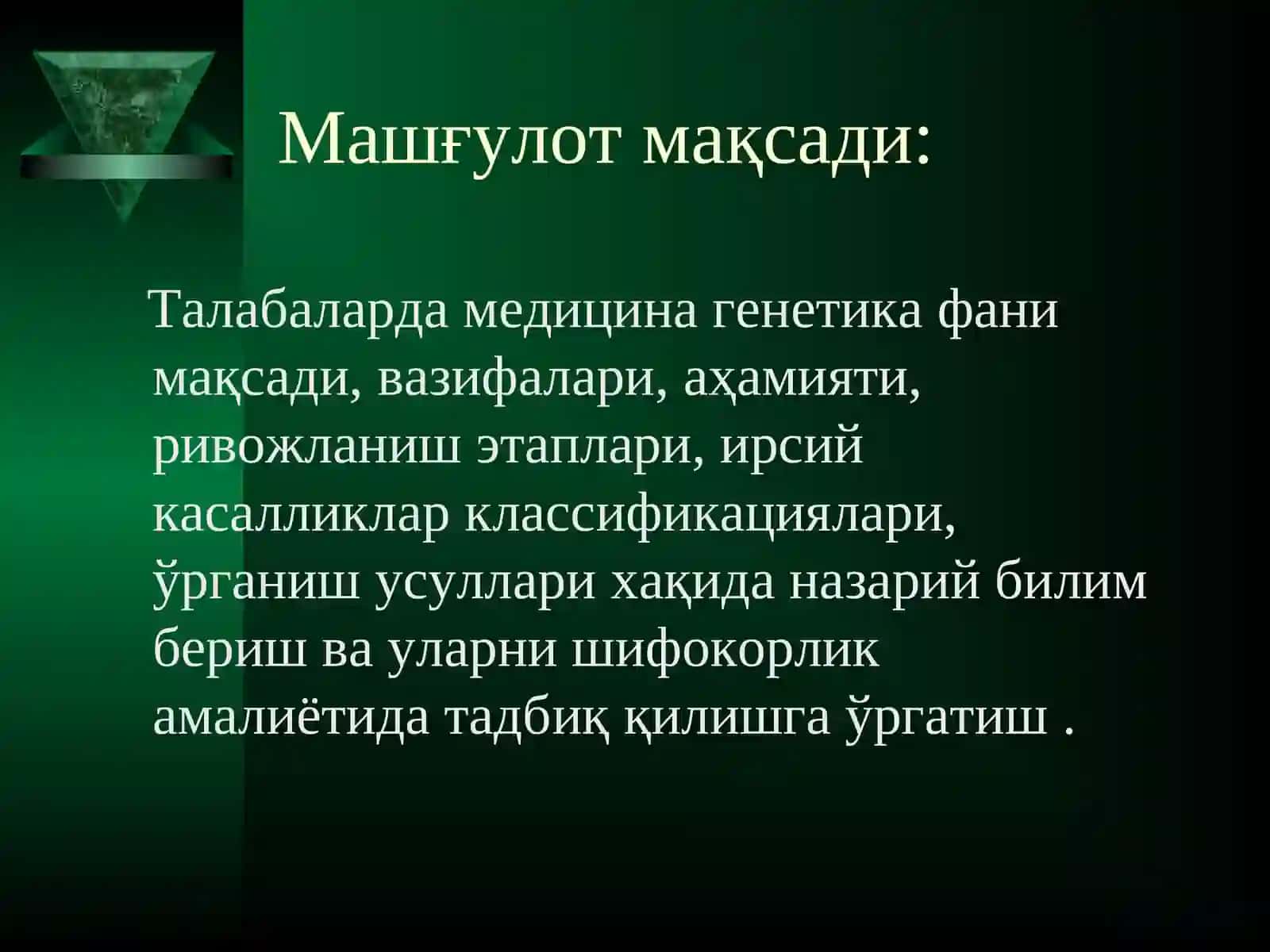 Машғулот мақсади:

Талабаларда медицина генетика фани мақсади, вазифалари, аҳамияти, ривожланиш этаплари, ирсий касалликлар классификациялари, ўрганиш усуллари хақида назарий билим бериш ва уларни шифокорлик амалиётида тадбиқ қилишга ўргатиш .